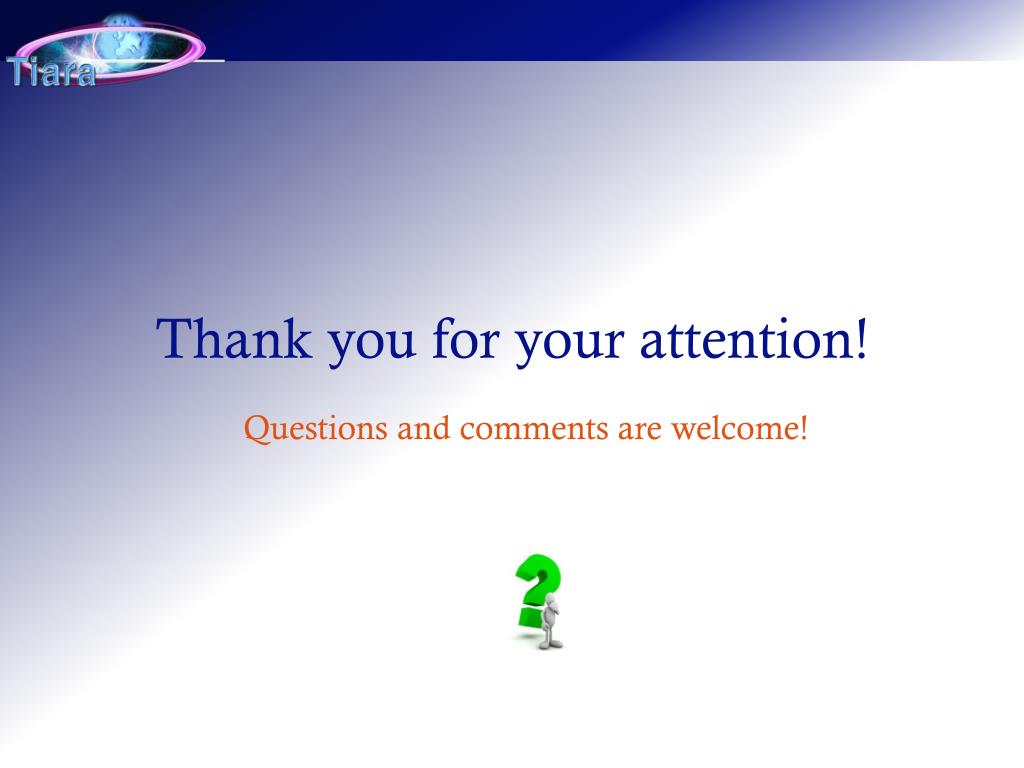 Tiara

Thank you for your attention!

Questions and comments are welcome!